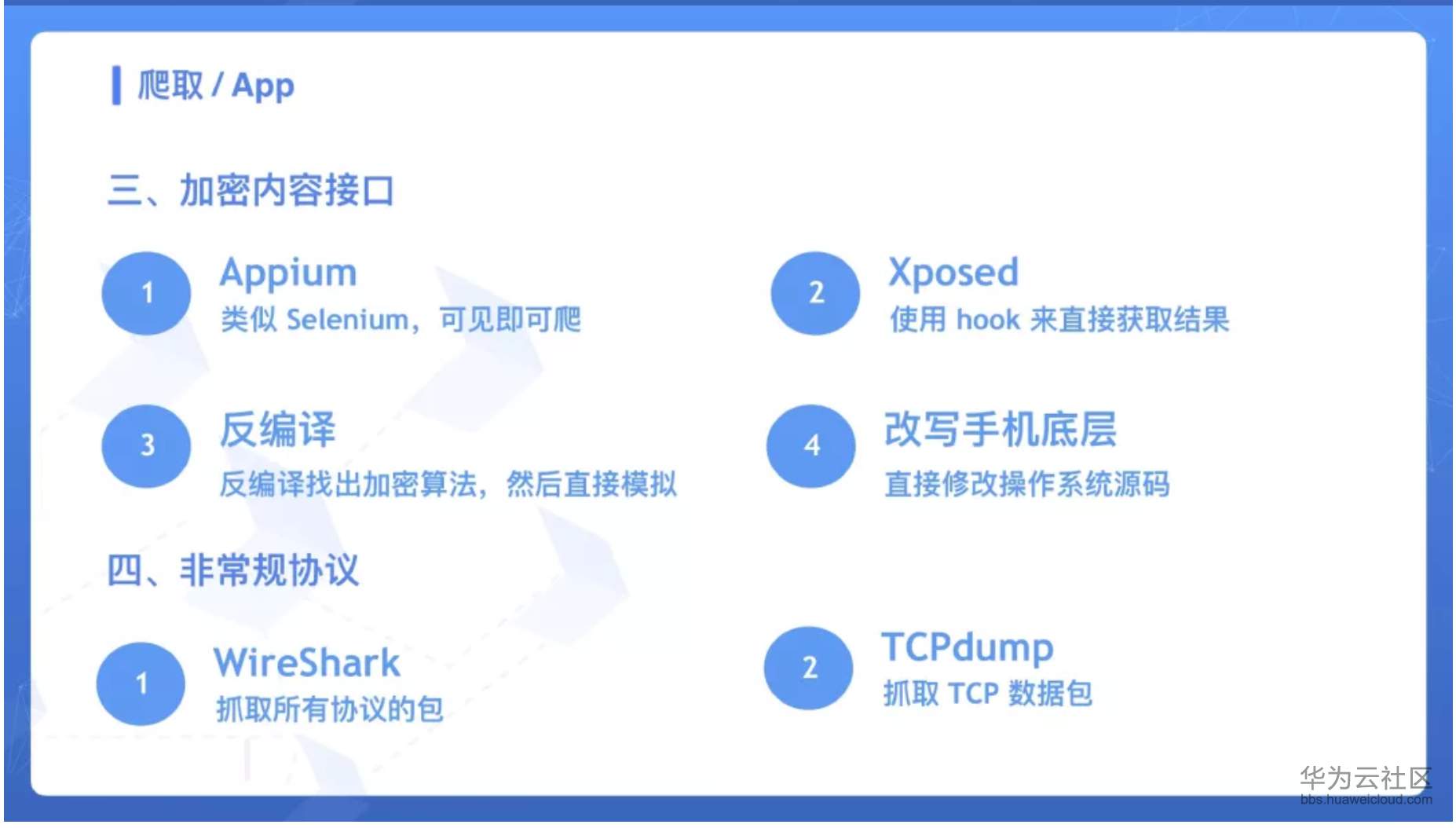 爬取 / App

三、加密内容接口

1
Appium
类似 Selenium，可见即可爬

2
Xposed
使用 hook 来直接获取结果

3
反编译
反编译找出加密算法，然后直接模拟

4
改写手机底层
直接修改操作系统源码

四、非常规协议

1
WireShark
抓取所有协议的包

2
TCPdump
抓取 TCP 数据包

华为云社区
bbs.huaweicloud.com